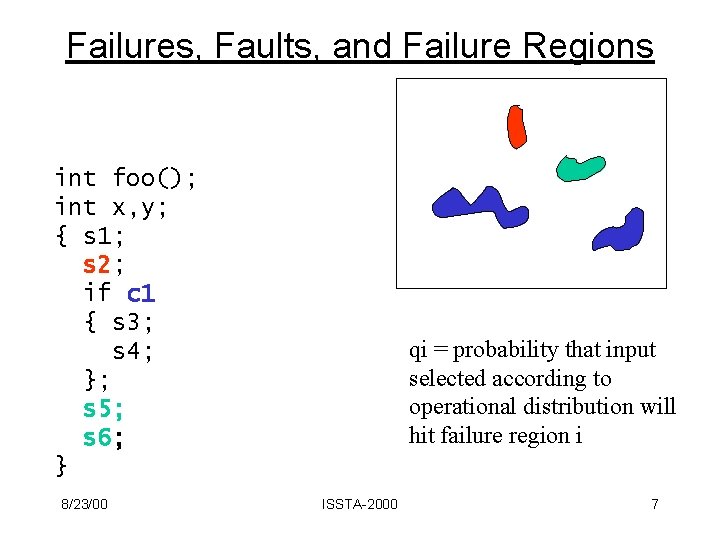 Failures, Faults, and Failure Regions

int foo();
int x,y;
{ s1;
  s2;
  if c1
  { s3;
    s4;
  };
  s5;
  s6;
}

qi = probability that input selected according to operational distribution will hit failure region i

8/23/00

ISSTA-2000

7